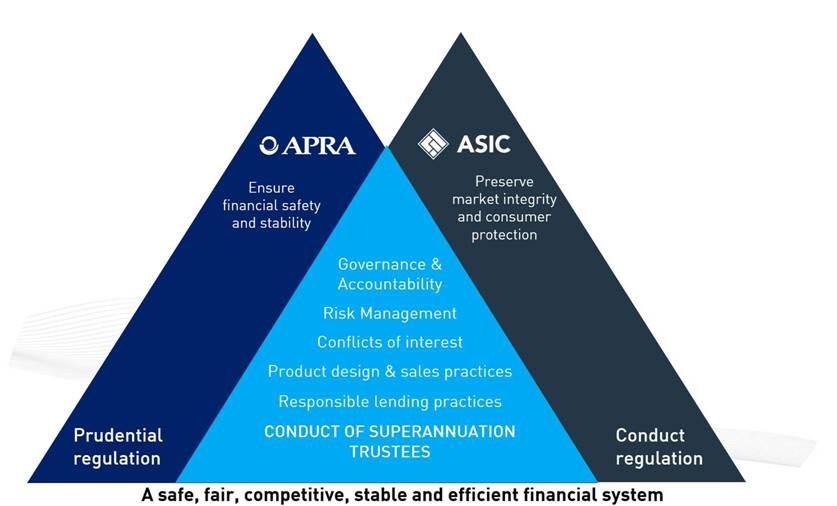 APRA

Ensure financial safety and stability

ASIC

Preserve market integrity and consumer protection

Governance & Accountability

Risk Management

Conflicts of interest

Product design & sales practices

Responsible lending practices

CONDUCT OF SUPERANNUATION TRUSTEES

Prudential regulation

Conduct regulation

A safe, fair, competitive, stable and efficient financial system